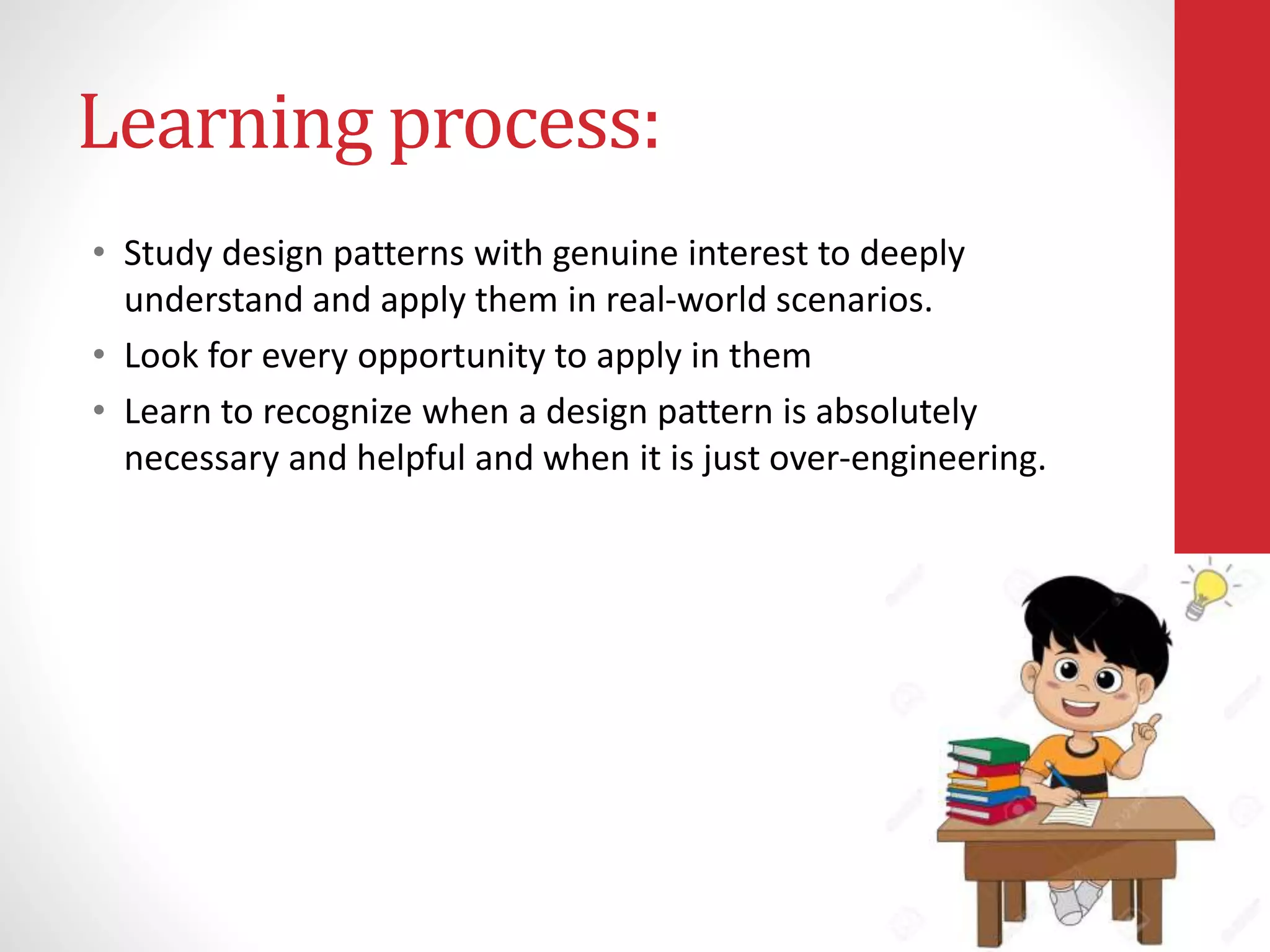 Learning process:

• Study design patterns with genuine interest to deeply understand and apply them in real-world scenarios.
• Look for every opportunity to apply in them
• Learn to recognize when a design pattern is absolutely necessary and helpful and when it is just over-engineering.